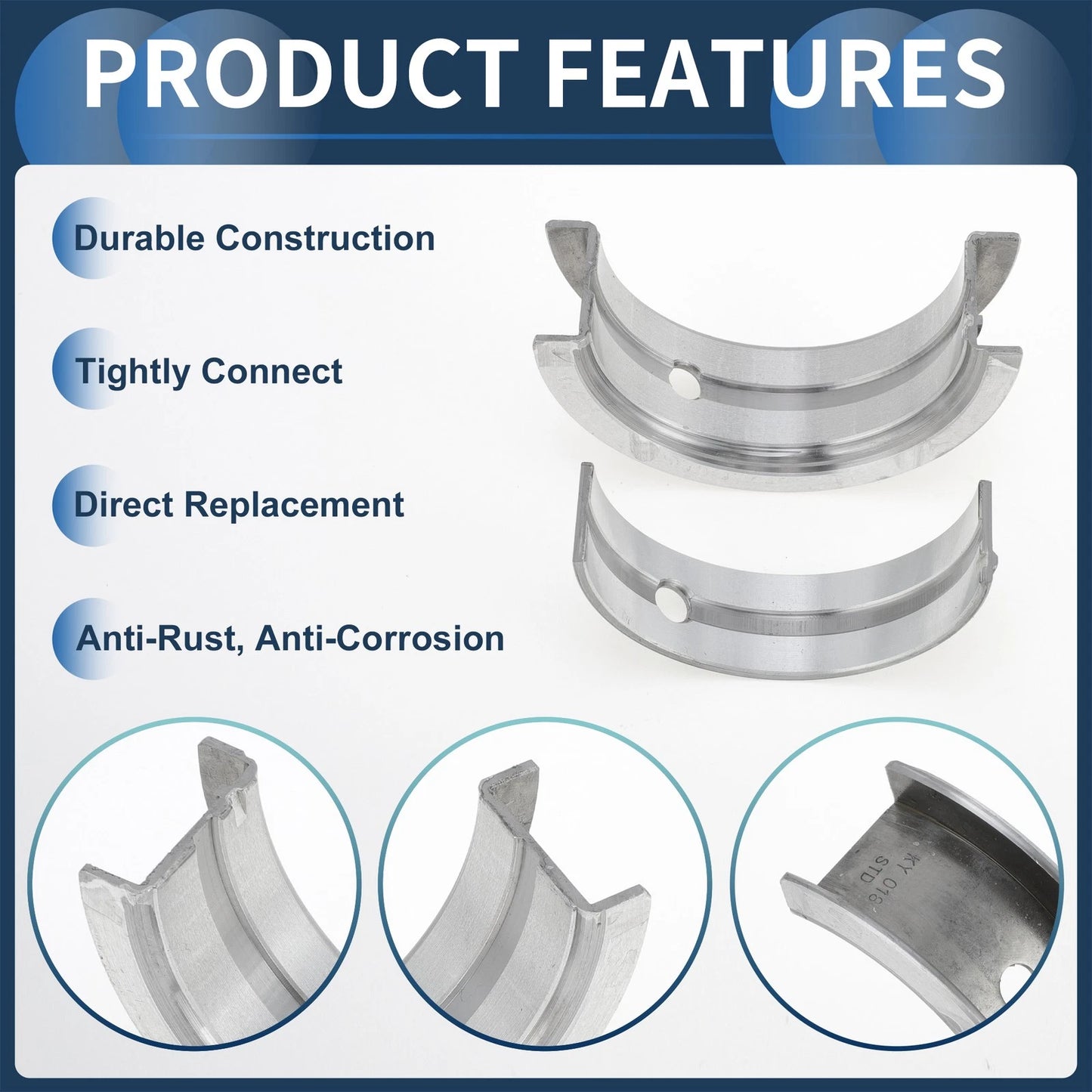 PRODUCT FEATURES

Durable Construction

Tightly Connect

Direct Replacement

Anti-Rust, Anti-Corrosion

KY 018
STD